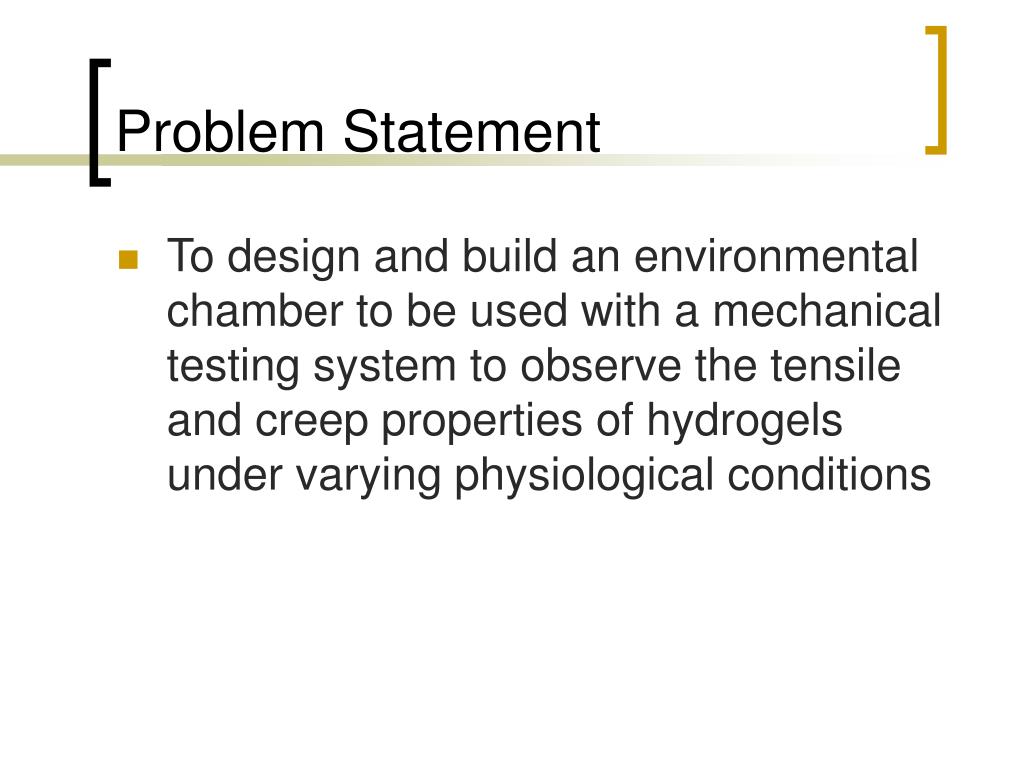 Problem Statement

To design and build an environmental chamber to be used with a mechanical testing system to observe the tensile and creep properties of hydrogels under varying physiological conditions